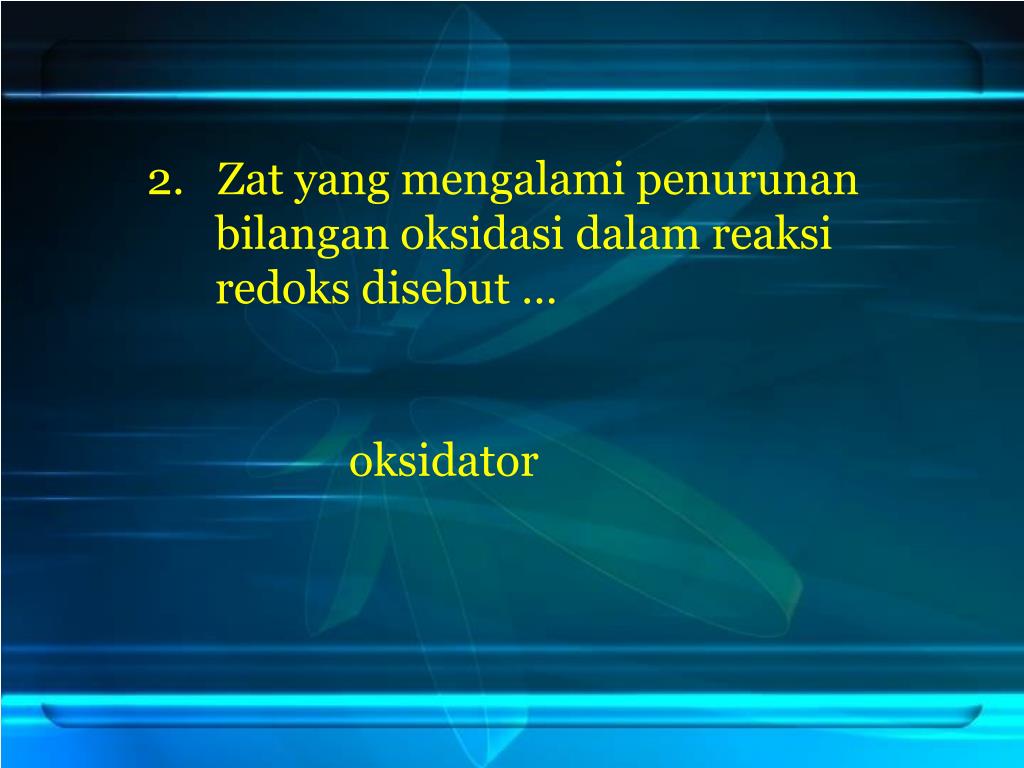 2. Zat yang mengalami penurunan bilangan oksidasi dalam reaksi redoks disebut …

oksidator